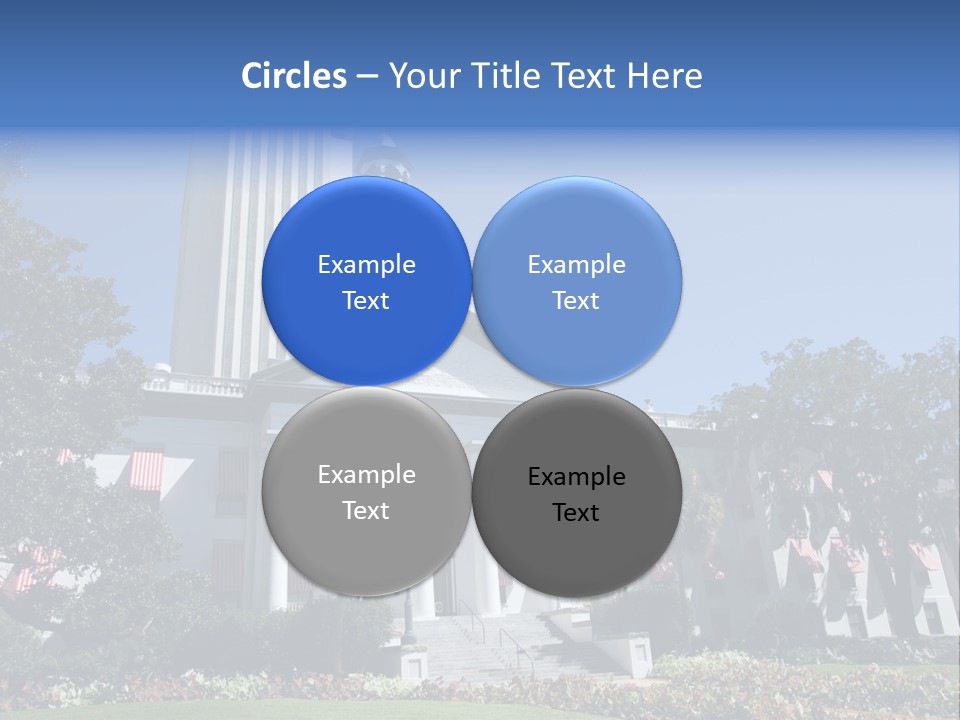 Circles – Your Title Text Here

Example Text

Example Text

Example Text

Example Text